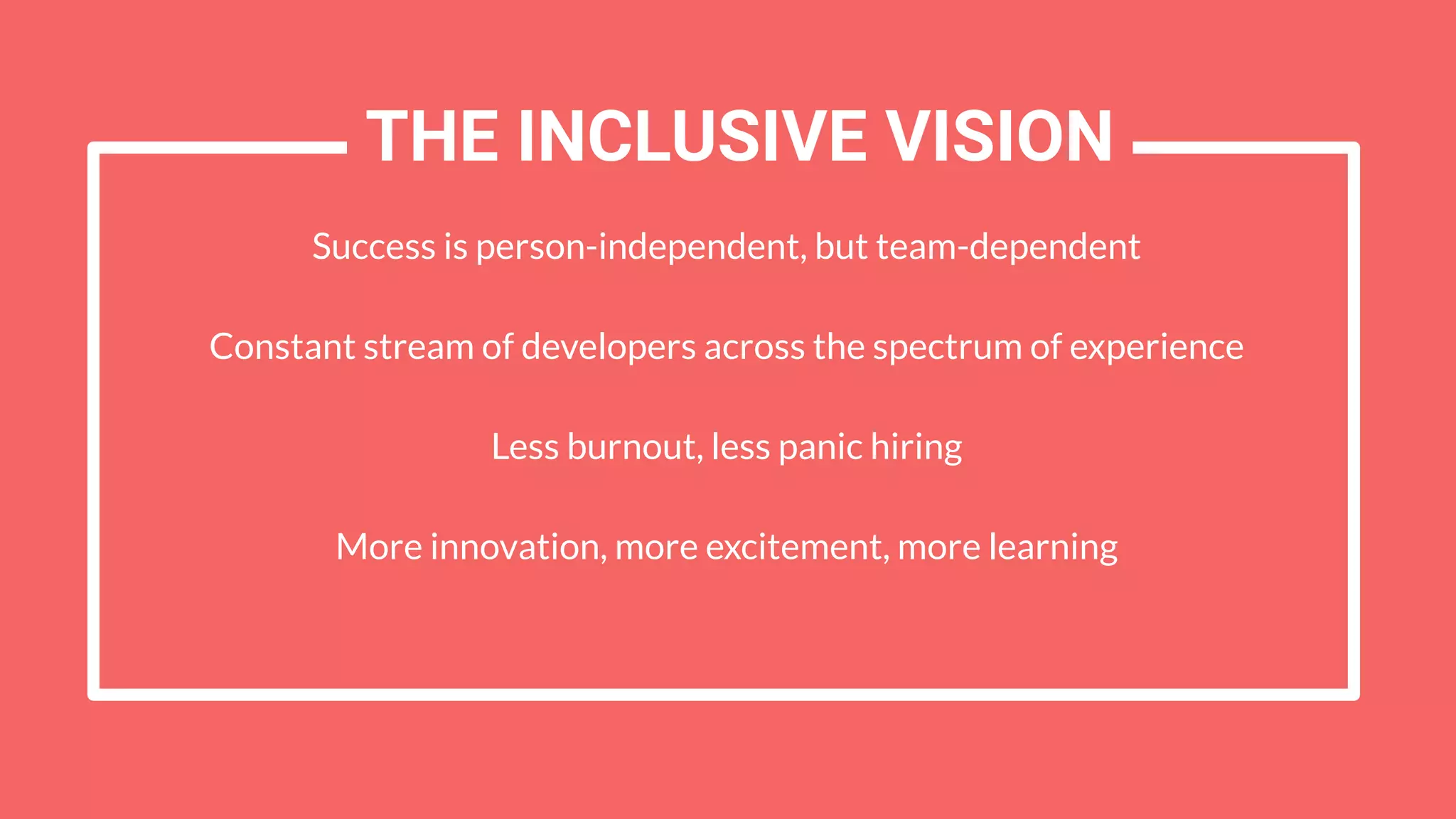 THE INCLUSIVE VISION

Success is person-independent, but team-dependent

Constant stream of developers across the spectrum of experience

Less burnout, less panic hiring

More innovation, more excitement, more learning